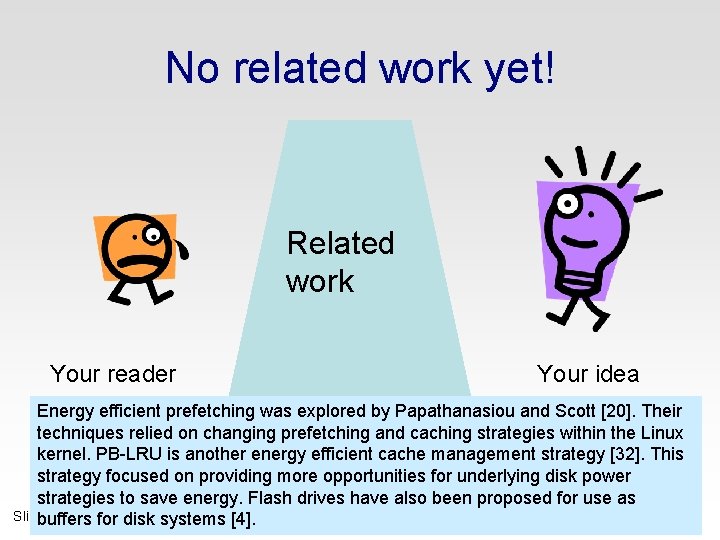 No related work yet!

Related work

Your reader

Your idea

Energy efficient prefetching was explored by Papathanasiou and Scott [20]. Their techniques relied on changing prefetching and caching strategies within the Linux kernel. PB-LRU is another energy efficient cache management strategy [32]. This strategy focused on providing more opportunities for underlying disk power strategies to save energy. Flash drives have also been proposed for use as buffers for disk systems [4].

Sli